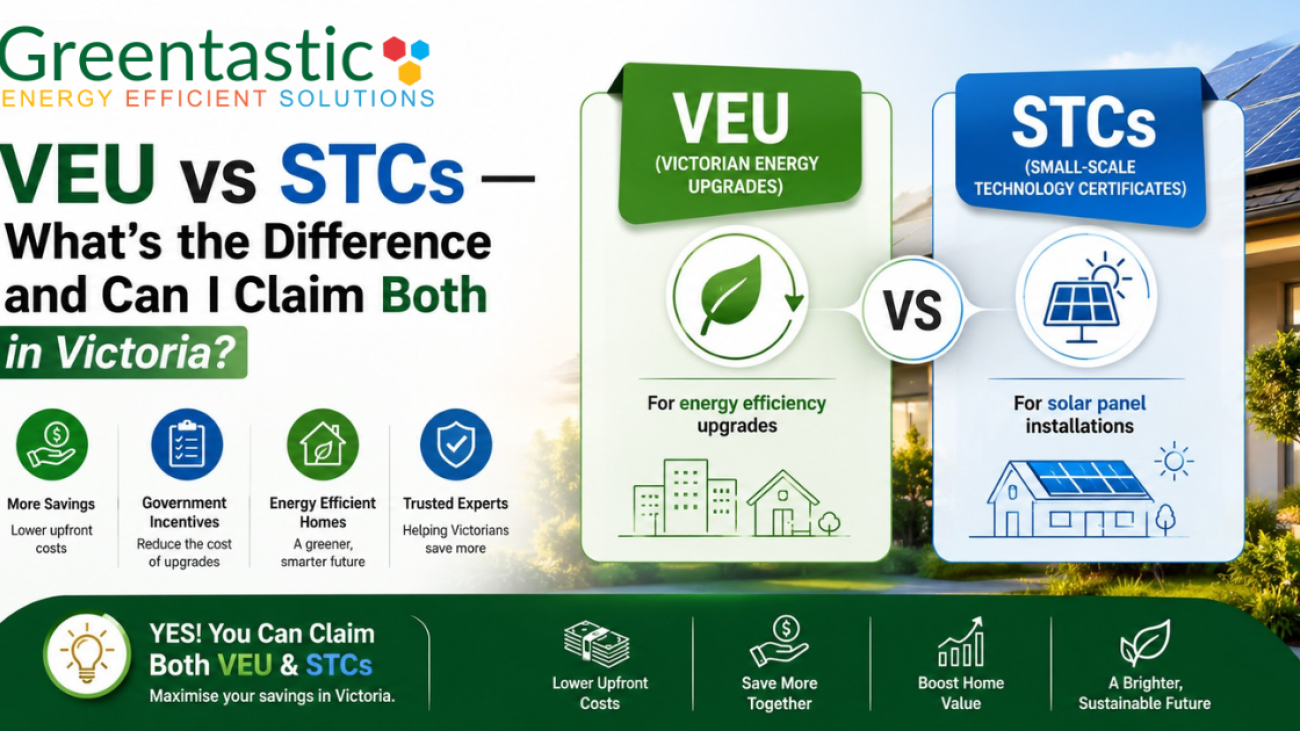 Greentastic
ENERGY EFFICIENT SOLUTIONS

VEU vs STCs — What's the Difference and Can I Claim Both in Victoria?

More Savings
Lower upfront costs

Government Incentives
Reduce the cost of upgrades

Energy Efficient Homes
A greener, smarter future

Trusted Experts
Helping Victorians save more

VEU
(VICTORIAN ENERGY UPGRADES)

For energy efficiency upgrades

VS

STCs
(SMALL-SCALE TECHNOLOGY CERTIFICATES)

For solar panel installations

YES! You Can Claim Both VEU & STCs
Maximise your savings in Victoria.

Lower Upfront Costs

Save More Together

Boost Home Value

A Brighter, Sustainable Future